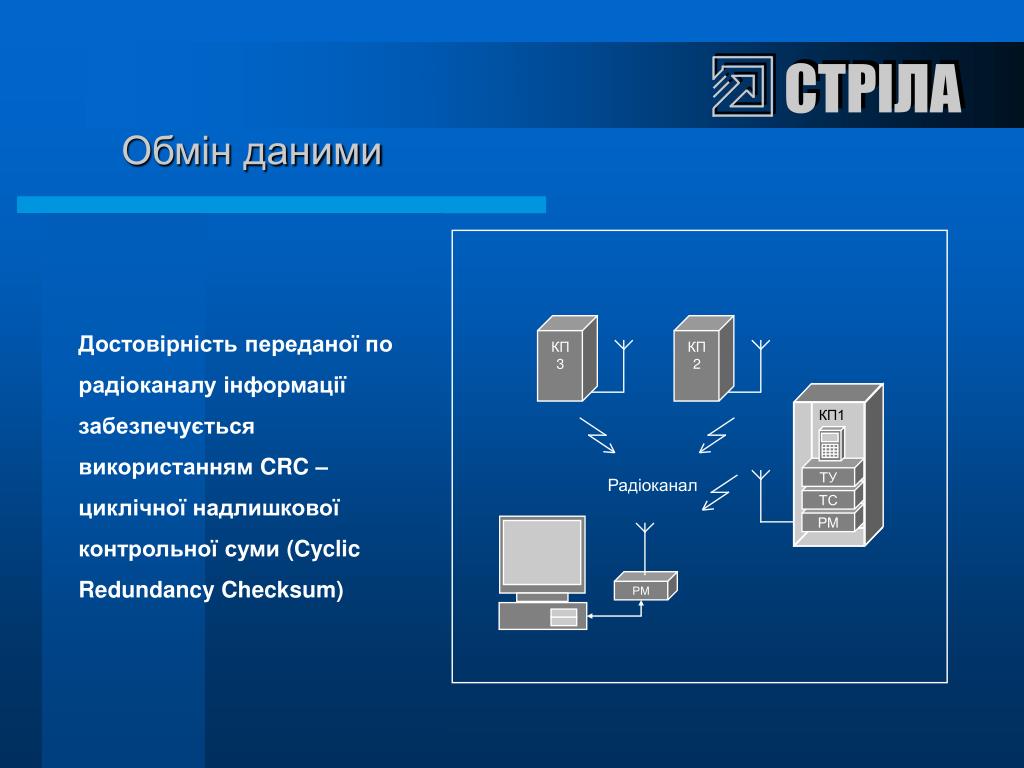 СТРІЛА

Обмін даними

Достовірність переданої по радіоканалу інформації забезпечується використанням CRC – циклічної надлишкової контрольної суми (Cyclic Redundancy Checksum)

КП 3

КП 2

КП1

ТУ

ТС

РМ

Радіоканал

РМ